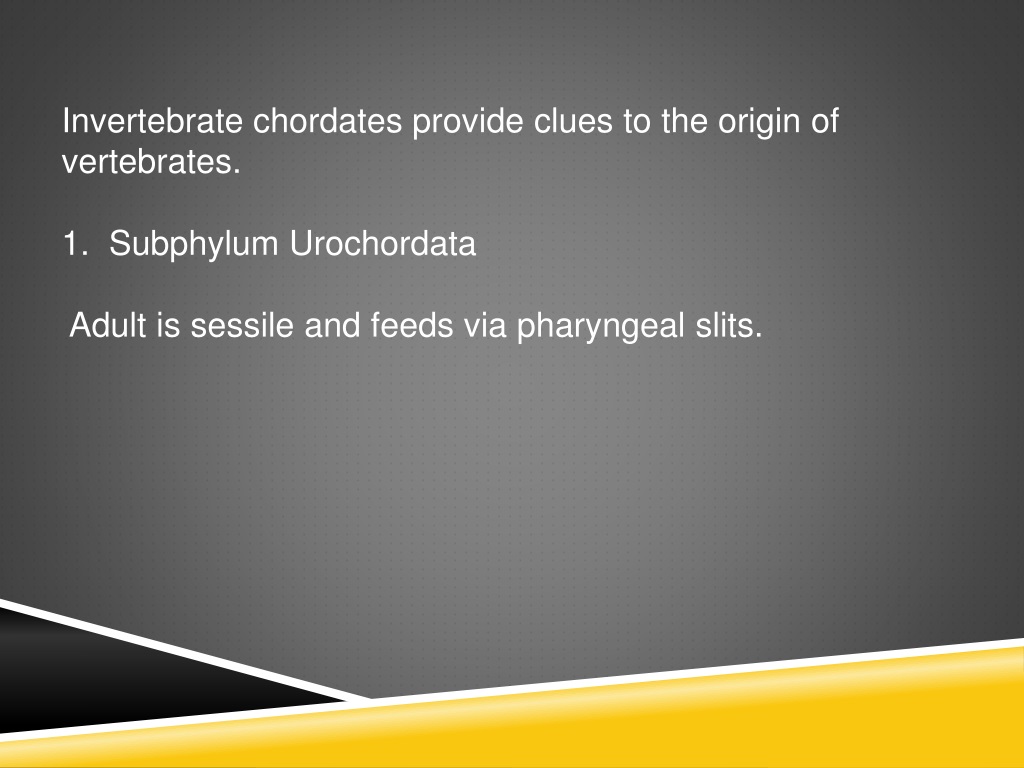 Invertebrate chordates provide clues to the origin of vertebrates.

1. Subphylum Urochordata

Adult is sessile and feeds via pharyngeal slits.